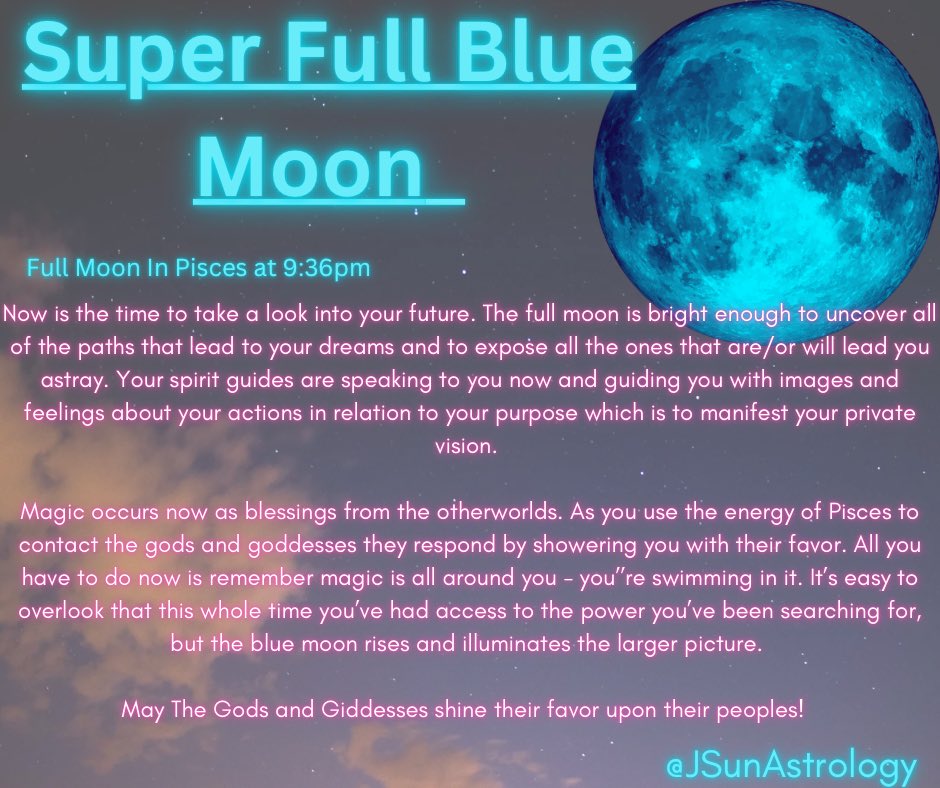 Super Full Blue Moon

Full Moon In Pisces at 9:36pm

Now is the time to take a look into your future. The full moon is bright enough to uncover all of the paths that lead to your dreams and to expose all the ones that are/or will lead you astray. Your spirit guides are speaking to you now and guiding you with images and feelings about your actions in relation to your purpose which is to manifest your private vision.

Magic occurs now as blessings from the otherworlds. As you use the energy of Pisces to contact the gods and goddesses they respond by showering you with their favor. All you have to do now is remember magic is all around you - you"re swimming in it. It's easy to overlook that this whole time you've had access to the power you've been searching for, but the blue moon rises and illuminates the larger picture.

May The Gods and Giddesses shine their favor upon their peoples!

@JSunAstrology